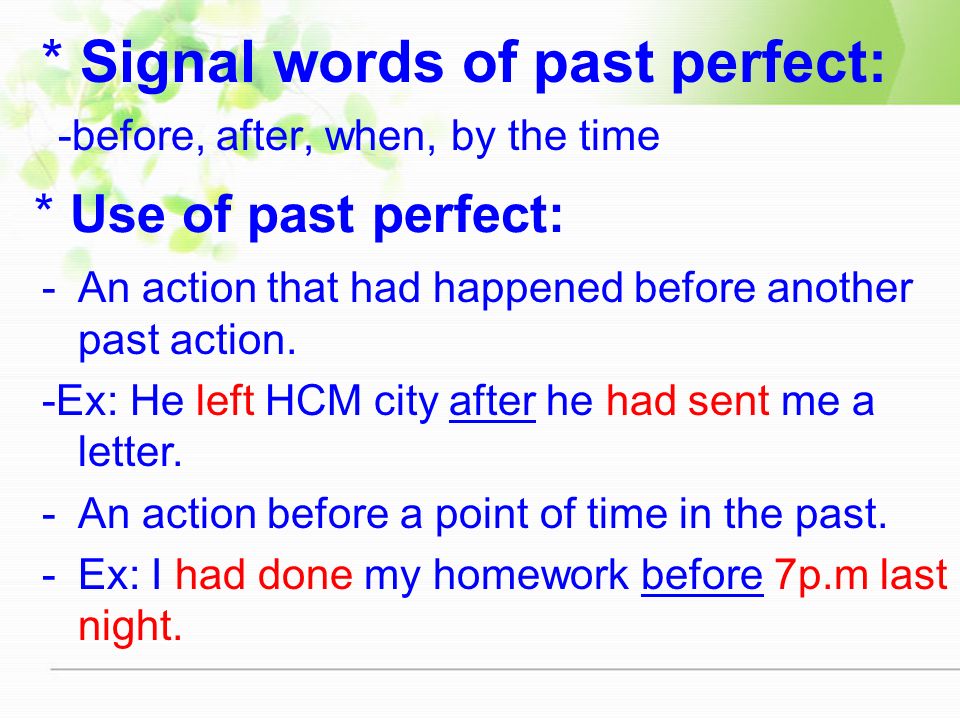 * Signal words of past perfect:

-before, after, when, by the time

* Use of past perfect:

- An action that had happened before another past action.

-Ex: He left HCM city after he had sent me a letter.

- An action before a point of time in the past.

- Ex: I had done my homework before 7p.m last night.